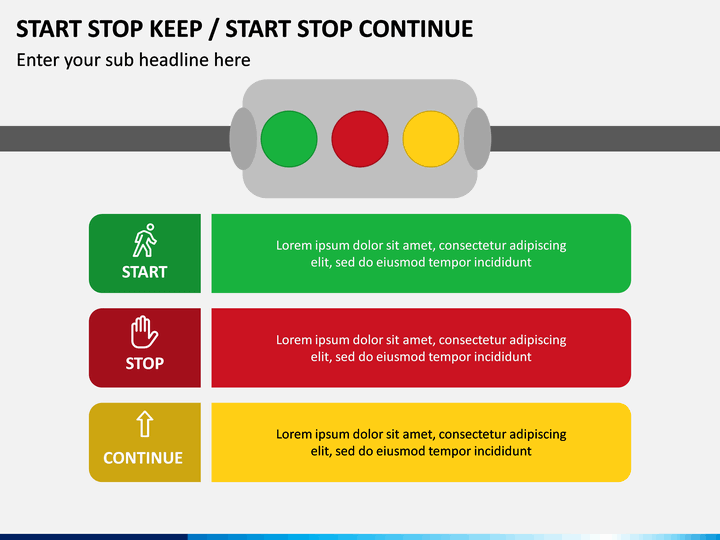 START STOP KEEP / START STOP CONTINUE

Enter your sub headline here

START

Lorem ipsum dolor sit amet, consectetur adipiscing elit, sed do eiusmod tempor incididunt

STOP

Lorem ipsum dolor sit amet, consectetur adipiscing elit, sed do eiusmod tempor incididunt

CONTINUE

Lorem ipsum dolor sit amet, consectetur adipiscing elit, sed do eiusmod tempor incididunt